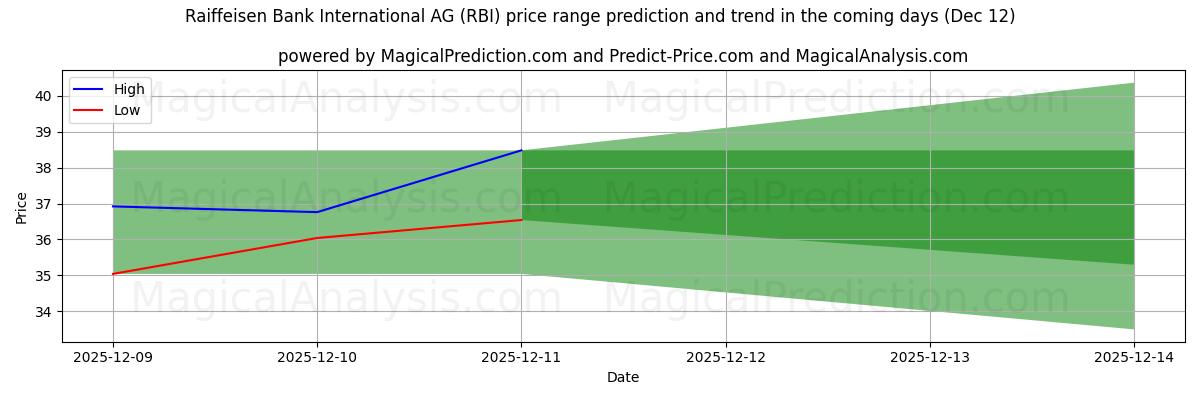 Raiffeisen Bank International AG (RBI) price range prediction and trend in the coming days (Dec 12)

powered by MagicalPrediction.com and Predict-Price.com and MagicalAnalysis.com

High
Low

MagicalAnalysis.com MagicalPrediction.com
MagicalAnalysis.com MagicalPrediction.com
MagicalAnalysis.com MagicalPrediction.com

Price

40
39
38
37
36
35
34

2025-12-09 2025-12-10 2025-12-11 2025-12-12 2025-12-13 2025-12-14

Date